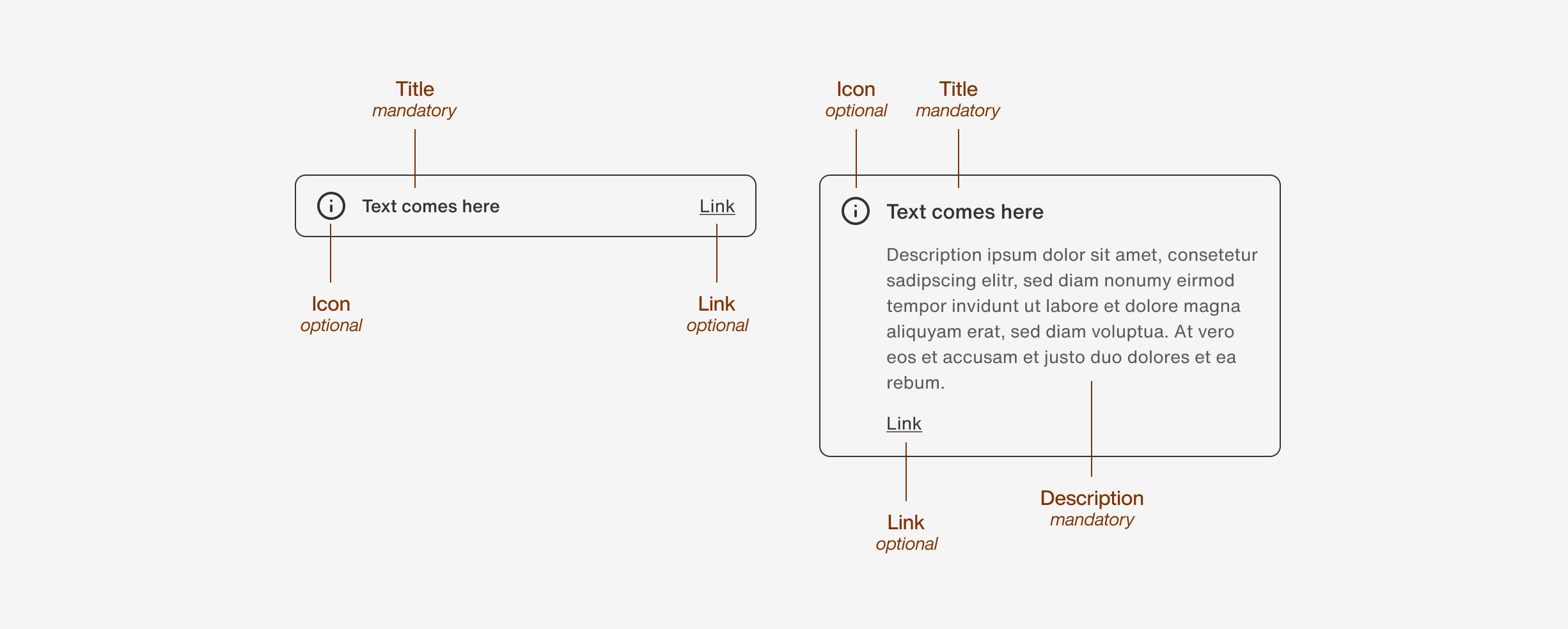 Title
mandatory

Text comes here

Link

Icon
optional

Link
optional

Icon
optional

Title
mandatory

Text comes here

Description ipsum dolor sit amet, consetetur sadipscing elitr, sed diam nonumy eirmod tempor invidunt ut labore et dolore magna aliquyam erat, sed diam voluptua. At vero eos et accusam et justo duo dolores et ea rebum.

Link

Link
optional

Description
mandatory